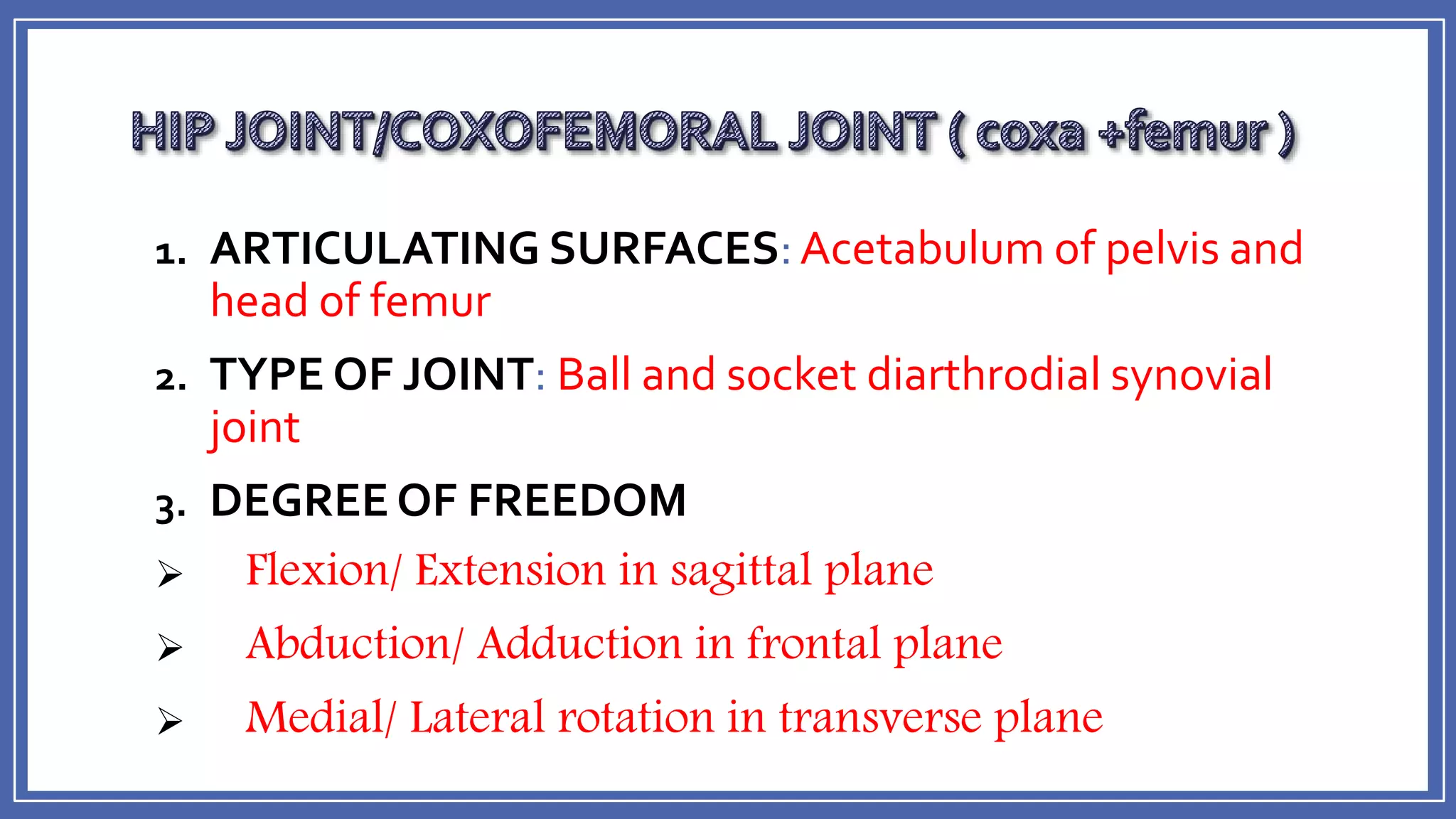 HIP JOINT/COXOFEMORAL JOINT ( coxa +femur )

1. ARTICULATING SURFACES: Acetabulum of pelvis and head of femur

2. TYPE OF JOINT: Ball and socket diarthrodial synovial joint

3. DEGREE OF FREEDOM

➢ Flexion/ Extension in sagittal plane

➢ Abduction/ Adduction in frontal plane

➢ Medial/ Lateral rotation in transverse plane